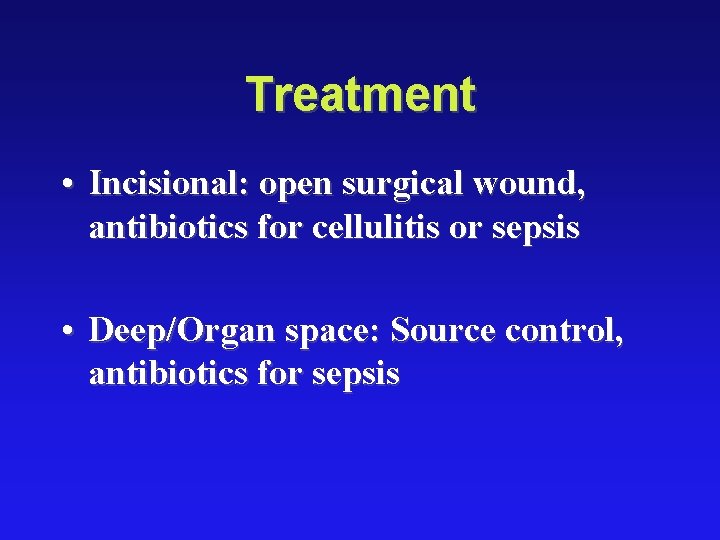 Treatment

• Incisional: open surgical wound, antibiotics for cellulitis or sepsis

• Deep/Organ space: Source control, antibiotics for sepsis